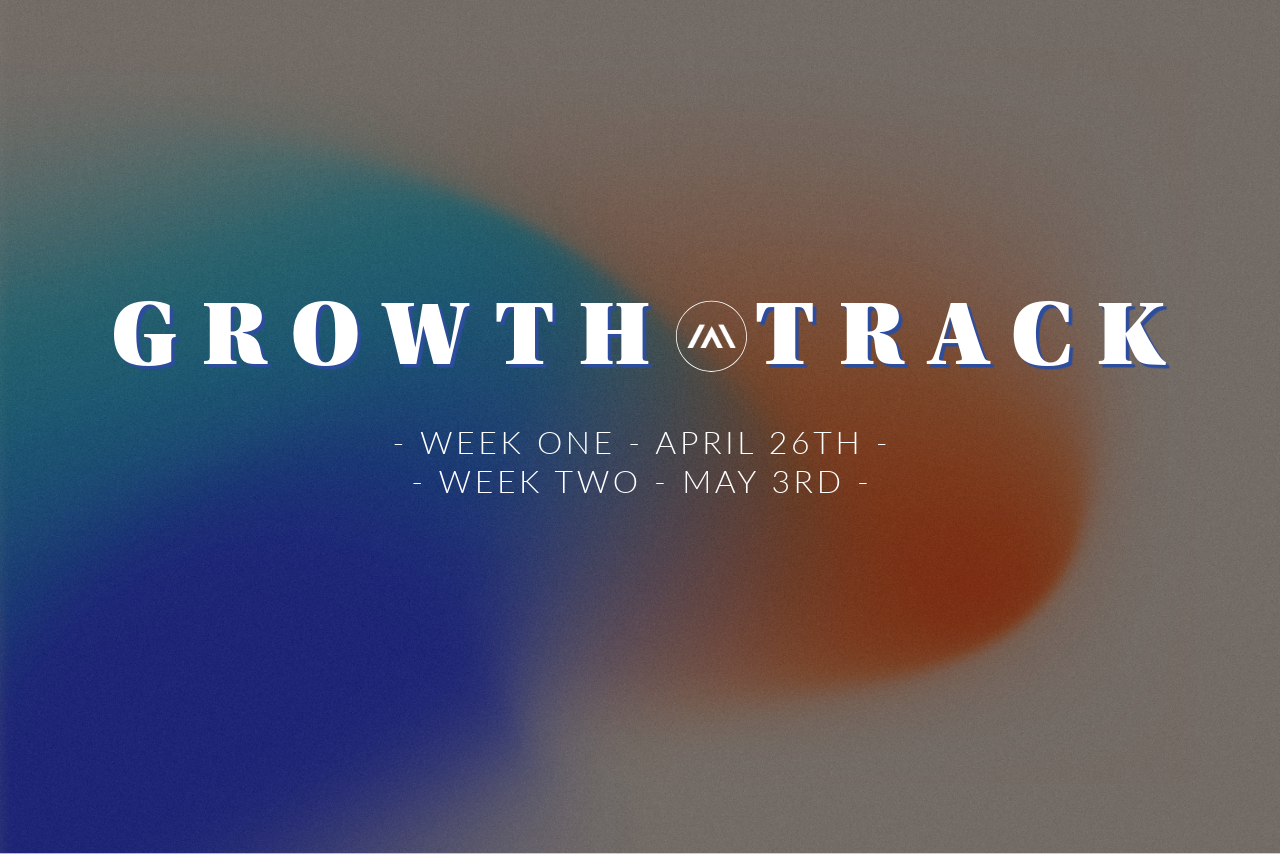 GROWTH TRACK

- WEEK ONE - APRIL 26TH -
- WEEK TWO - MAY 3RD -